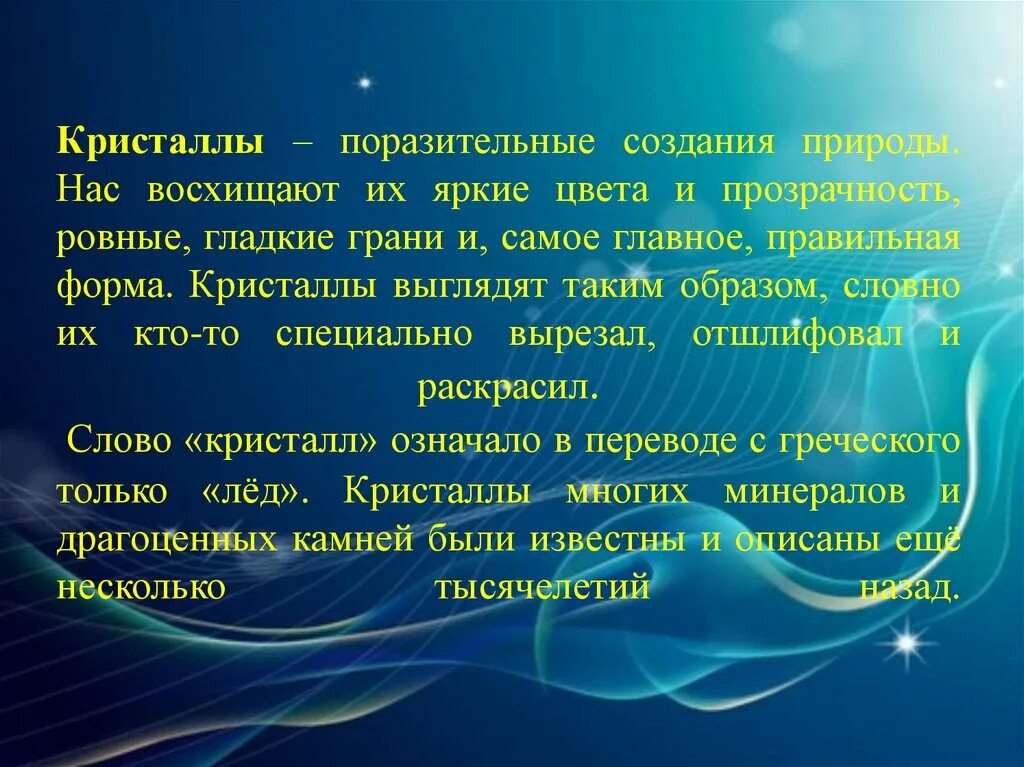 Кристаллы – поразительные создания природы. Нас восхищают их яркие цвета и прозрачность, ровные, гладкие грани и, самое главное, правильная форма. Кристаллы выглядят таким образом, словно их кто-то специально вырезал, отшлифовал и раскрасил.

Слово «кристалл» означало в переводе с греческого только «лёд». Кристаллы многих минералов и драгоценных камней были известны и описаны ещё несколько тысячелетий назад.